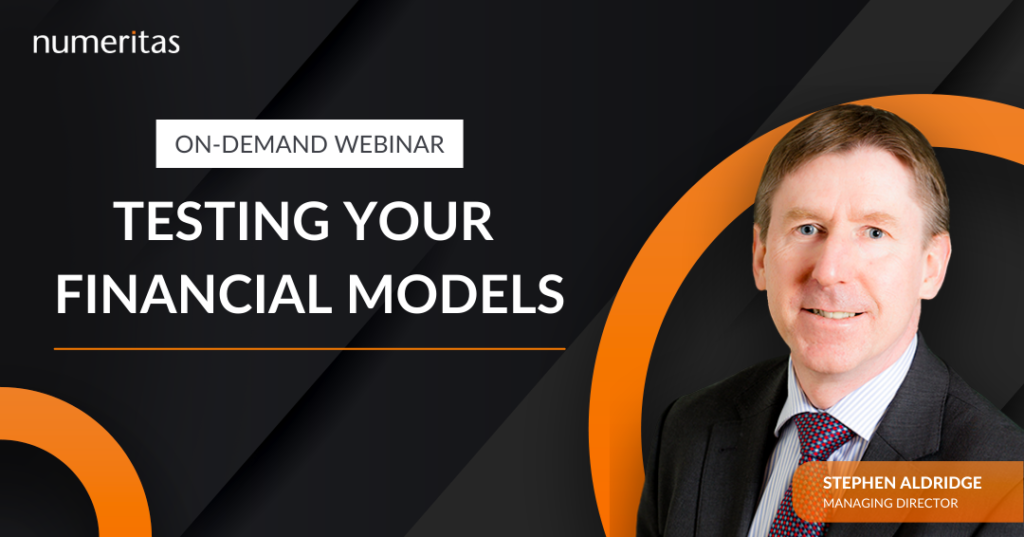 numeritas

ON-DEMAND WEBINAR

TESTING YOUR FINANCIAL MODELS

STEPHEN ALDRIDGE
MANAGING DIRECTOR